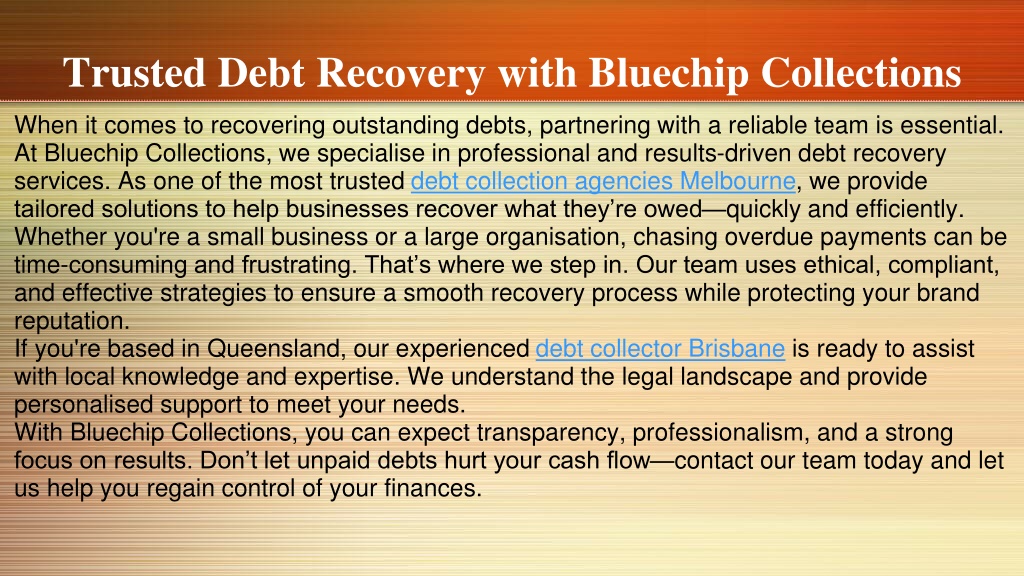 Trusted Debt Recovery with Bluechip Collections

When it comes to recovering outstanding debts, partnering with a reliable team is essential. At Bluechip Collections, we specialise in professional and results-driven debt recovery services. As one of the most trusted debt collection agencies Melbourne, we provide tailored solutions to help businesses recover what they're owed—quickly and efficiently.
Whether you're a small business or a large organisation, chasing overdue payments can be time-consuming and frustrating. That's where we step in. Our team uses ethical, compliant, and effective strategies to ensure a smooth recovery process while protecting your brand reputation.
If you're based in Queensland, our experienced debt collector Brisbane is ready to assist with local knowledge and expertise. We understand the legal landscape and provide personalised support to meet your needs.
With Bluechip Collections, you can expect transparency, professionalism, and a strong focus on results. Don't let unpaid debts hurt your cash flow—contact our team today and let us help you regain control of your finances.